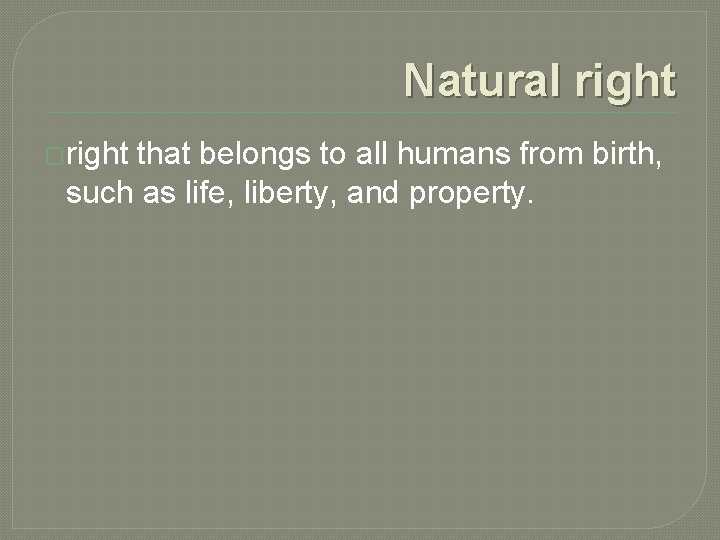 Natural right

right that belongs to all humans from birth, such as life, liberty, and property.